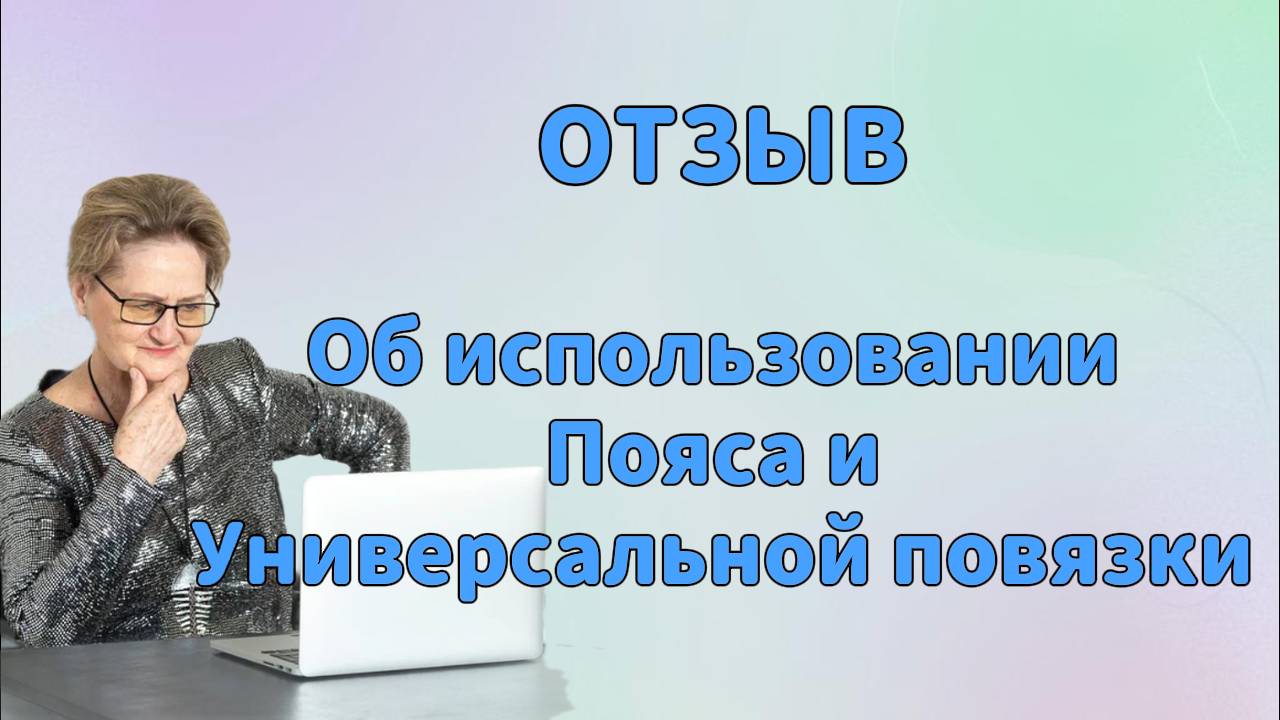 ОТЗЫВ

Об использовании Пояса и Универсальной повязки